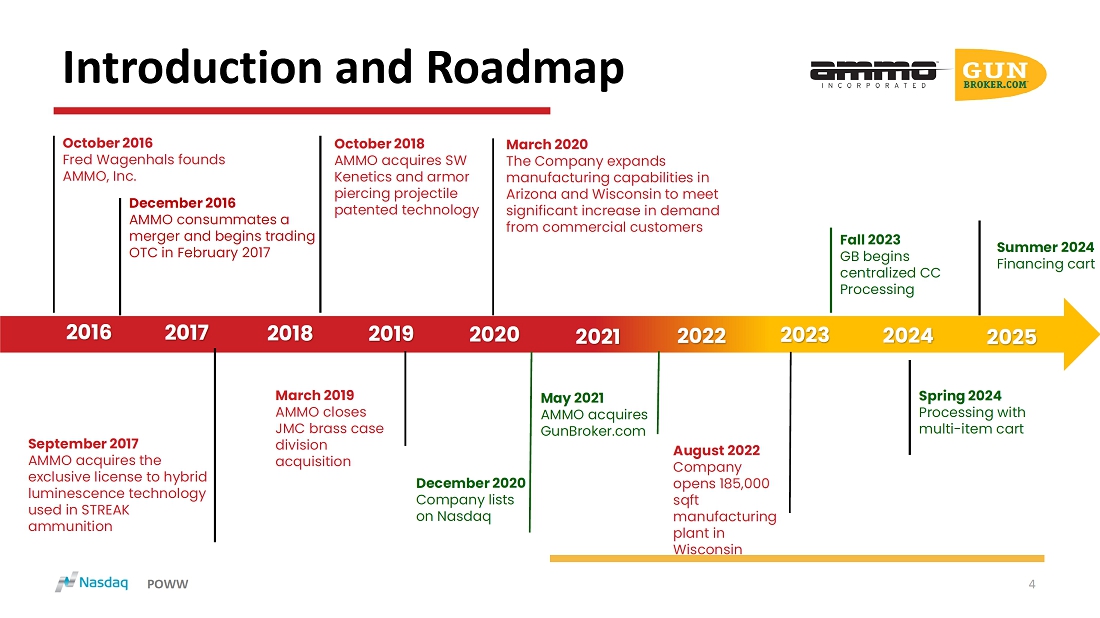 Introduction and Roadmap

ammo INCORPORATED

GUN BROKER.COM

October 2016
Fred Wagenhals founds AMMO, Inc.

December 2016
AMMO consummates a merger and begins trading OTC in February 2017

October 2018
AMMO acquires SW Kenetics and armor piercing projectile patented technology

March 2020
The Company expands manufacturing capabilities in Arizona and Wisconsin to meet significant increase in demand from commercial customers

Fall 2023
GB begins centralized CC Processing

Summer 2024
Financing cart

2016 2017 2018 2019 2020 2021 2022 2023 2024 2025

September 2017
AMMO acquires the exclusive license to hybrid luminescence technology used in STREAK ammunition

March 2019
AMMO closes JMC brass case division acquisition

December 2020
Company lists on Nasdaq

May 2021
AMMO acquires GunBroker.com

August 2022
Company opens 185,000 sqft manufacturing plant in Wisconsin

Spring 2024
Processing with multi-item cart

Nasdaq POWW

4